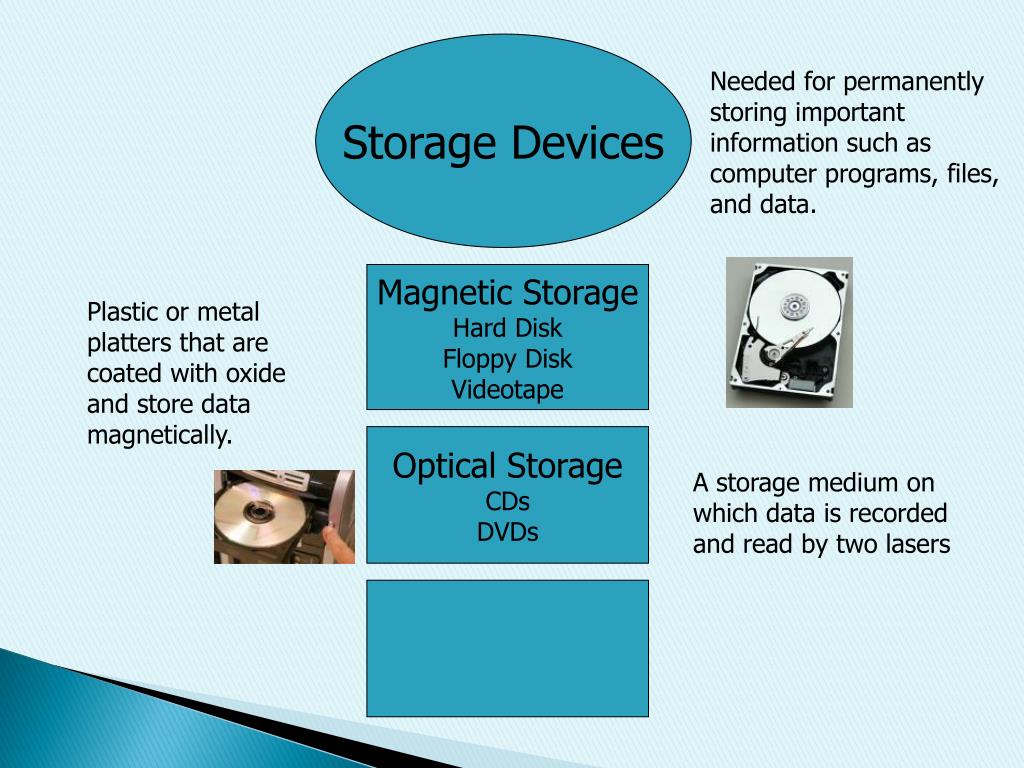 Storage Devices

Needed for permanently storing important information such as computer programs, files, and data.

Plastic or metal platters that are coated with oxide and store data magnetically.

Magnetic Storage
Hard Disk
Floppy Disk
Videotape

Optical Storage
CDs
DVDs

A storage medium on which data is recorded and read by two lasers